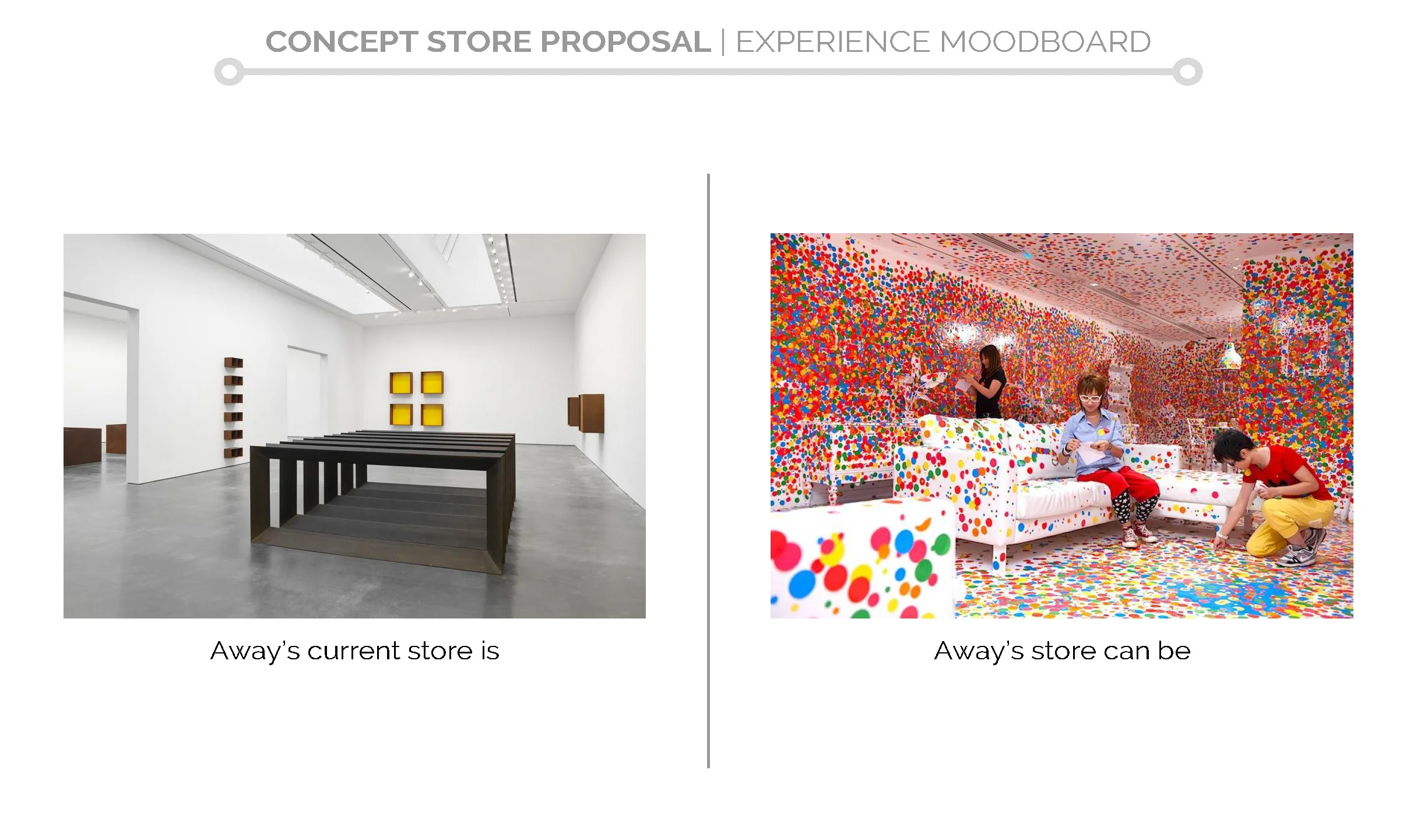 CONCEPT STORE PROPOSAL | EXPERIENCE MOODBOARD

Away's current store is

Away's store can be